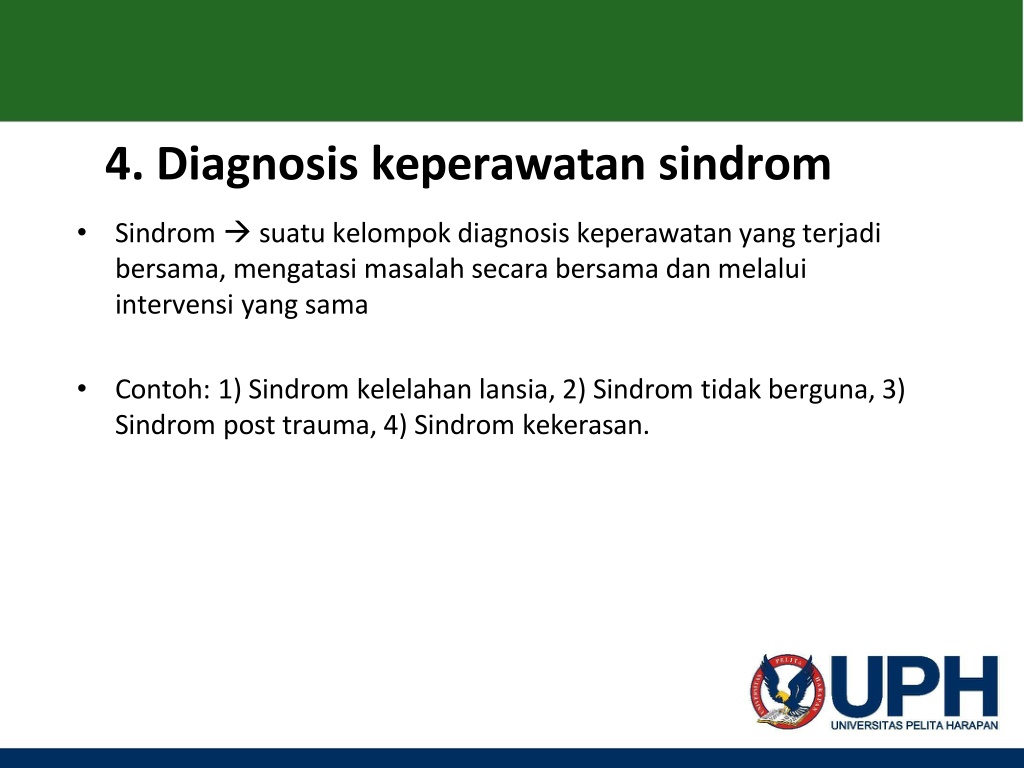 4. Diagnosis keperawatan sindrom

• Sindrom → suatu kelompok diagnosis keperawatan yang terjadi bersama, mengatasi masalah secara bersama dan melalui intervensi yang sama

• Contoh: 1) Sindrom kelelahan lansia, 2) Sindrom tidak berguna, 3) Sindrom post trauma, 4) Sindrom kekerasan.

UPH
UNIVERSITAS PELITA HARAPAN